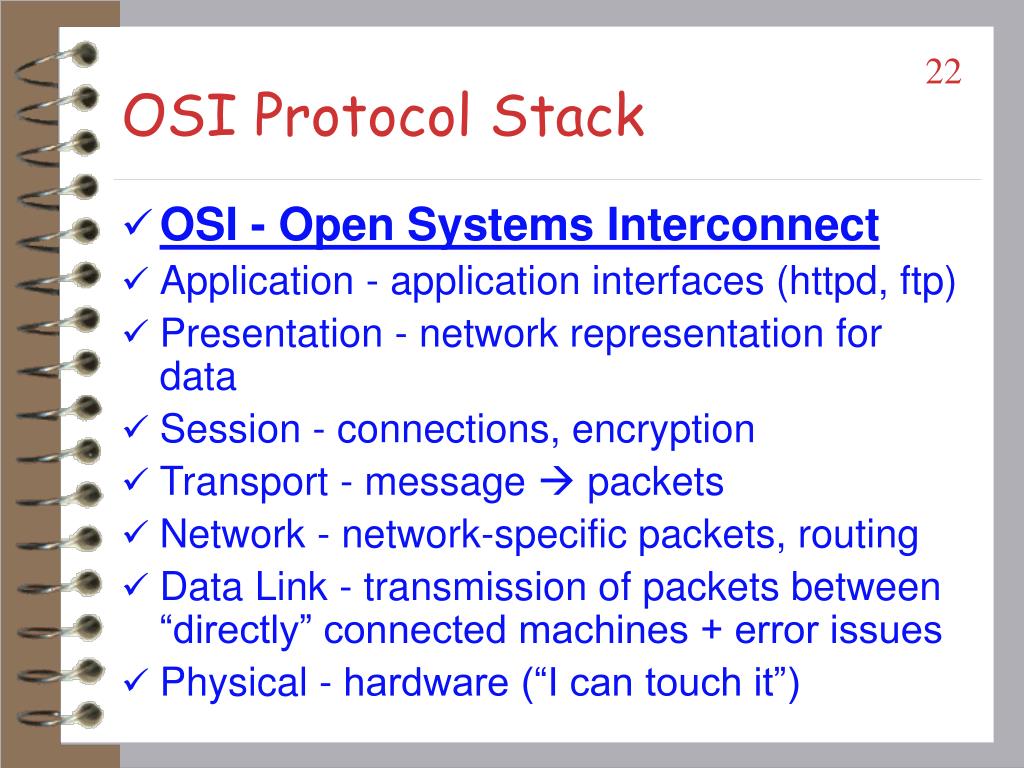 22

OSI Protocol Stack

✓ OSI - Open Systems Interconnect
✓ Application - application interfaces (httpd, ftp)
✓ Presentation - network representation for data
✓ Session - connections, encryption
✓ Transport - message → packets
✓ Network - network-specific packets, routing
✓ Data Link - transmission of packets between “directly” connected machines + error issues
✓ Physical - hardware (“I can touch it”)